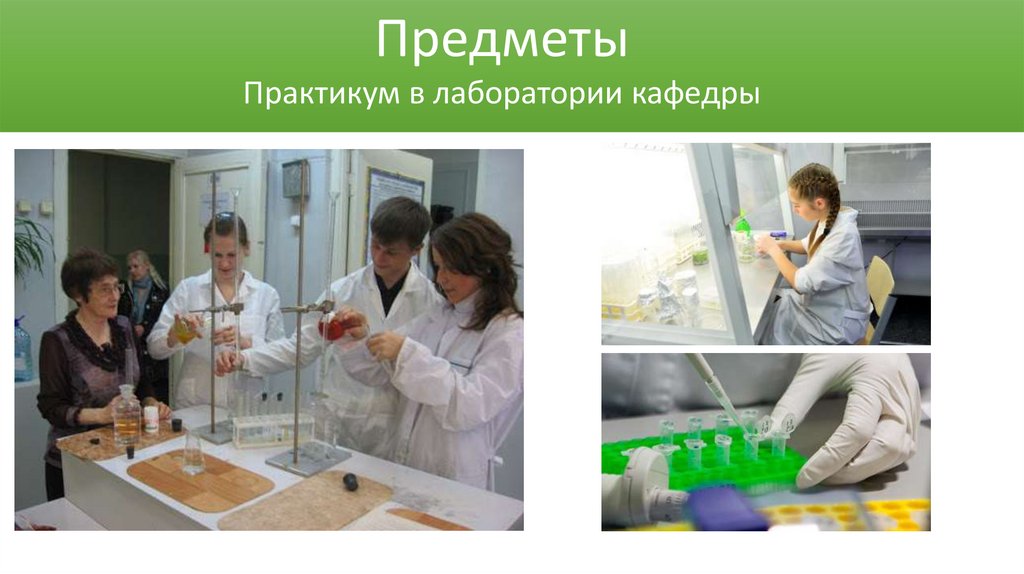 Предметы

Практикум в лаборатории кафедры